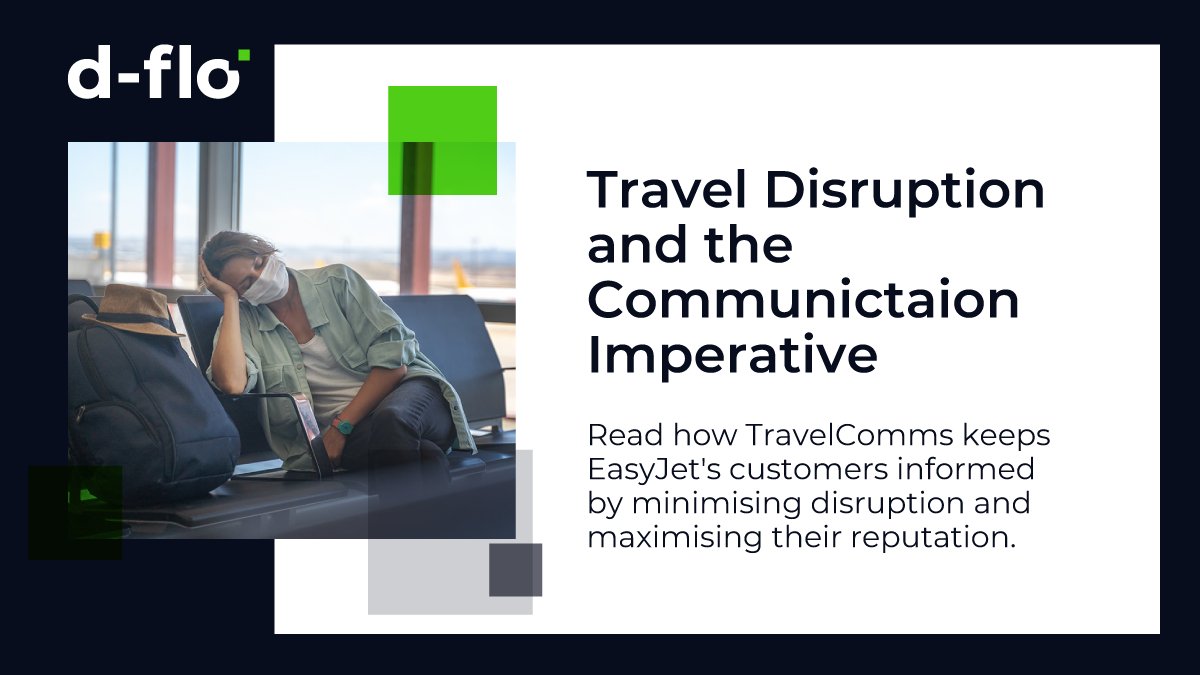 d-flo

Travel Disruption and the Communictaion Imperative

Read how TravelComms keeps EasyJet's customers informed by minimising disruption and maximising their reputation.